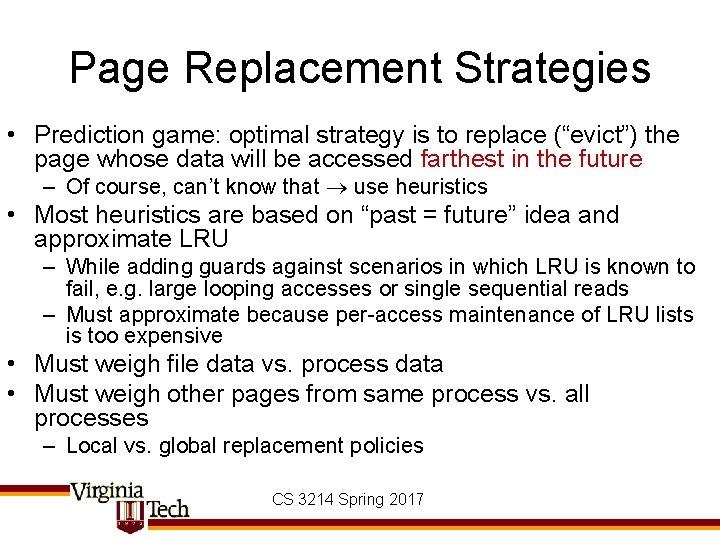 Page Replacement Strategies

• Prediction game: optimal strategy is to replace (“evict”) the page whose data will be accessed farthest in the future
– Of course, can’t know that $\rightarrow$ use heuristics
• Most heuristics are based on “past = future” idea and approximate LRU
– While adding guards against scenarios in which LRU is known to fail, e.g. large looping accesses or single sequential reads
– Must approximate because per-access maintenance of LRU lists is too expensive
• Must weigh file data vs. process data
• Must weigh other pages from same process vs. all processes
– Local vs. global replacement policies

Virginia Tech
CS 3214 Spring 2017